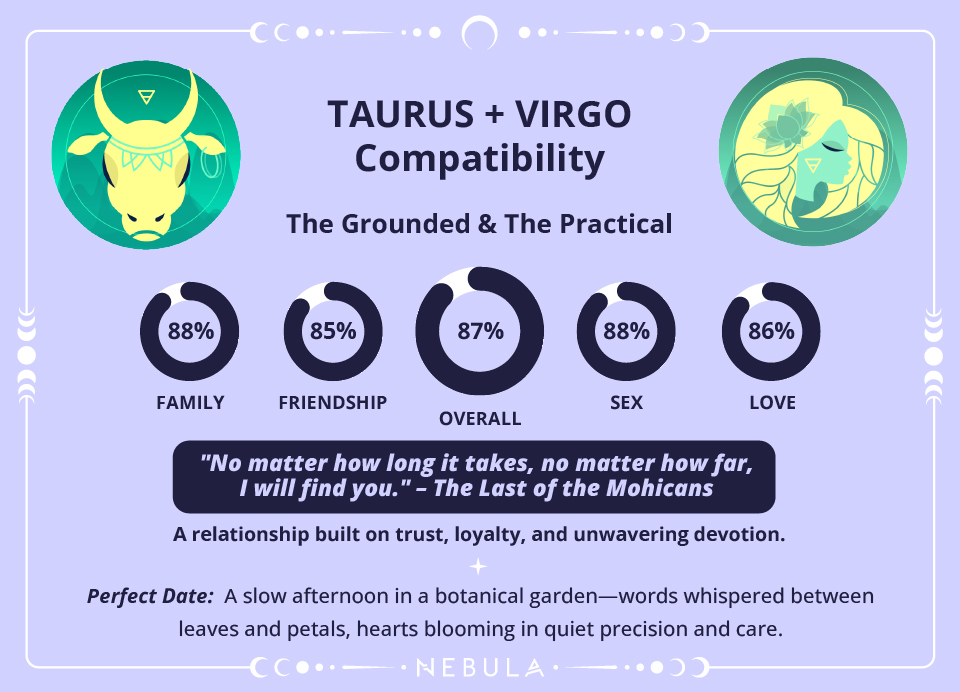 TAURUS + VIRGO
Compatibility

The Grounded & The Practical

88%
FAMILY

85%
FRIENDSHIP

87%
OVERALL

88%
SEX

86%
LOVE

"No matter how long it takes, no matter how far, I will find you." – The Last of the Mohicans

A relationship built on trust, loyalty, and unwavering devotion.

Perfect Date: A slow afternoon in a botanical garden—words whispered between leaves and petals, hearts blooming in quiet precision and care.

NEBULA